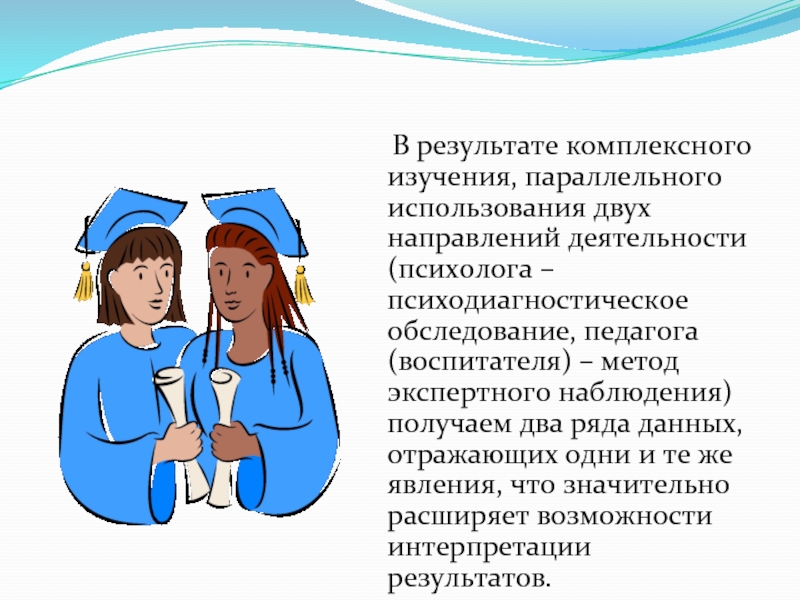 В результате комплексного изучения, параллельного использования двух направлений деятельности (психолога – психодиагностическое обследование, педагога (воспитателя) – метод экспертного наблюдения) получаем два ряда данных, отражающих одни и те же явления, что значительно расширяет возможности интерпретации результатов.